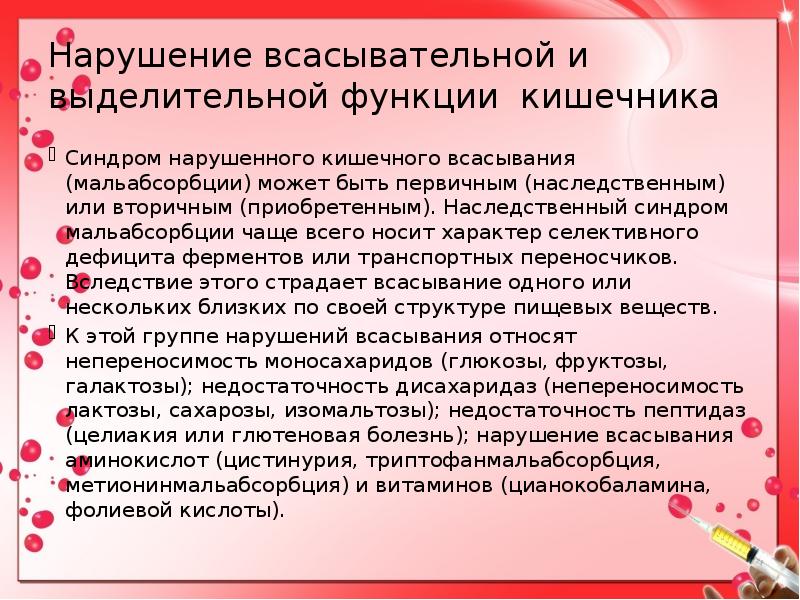 Нарушение всасывательной и выделительной функции кишечника

Синдром нарушенного кишечного всасывания (мальабсорбции) может быть первичным (наследственным) или вторичным (приобретенным). Наследственный синдром мальабсорбции чаще всего носит характер селективного дефицита ферментов или транспортных переносчиков. Вследствие этого страдает всасывание одного или нескольких близких по своей структуре пищевых веществ.

К этой группе нарушений всасывания относят непереносимость моносахаридов (глюкозы, фруктозы, галактозы); недостаточность дисахаридаз (непереносимость лактозы, сахарозы, изомальтозы); недостаточность пептидаз (целиакия или глютеновая болезнь); нарушение всасывания аминокислот (цистинурия, триптофанмальабсорбция, метионинмальабсорбция) и витаминов (цианокобаламина, фолиевой кислоты).